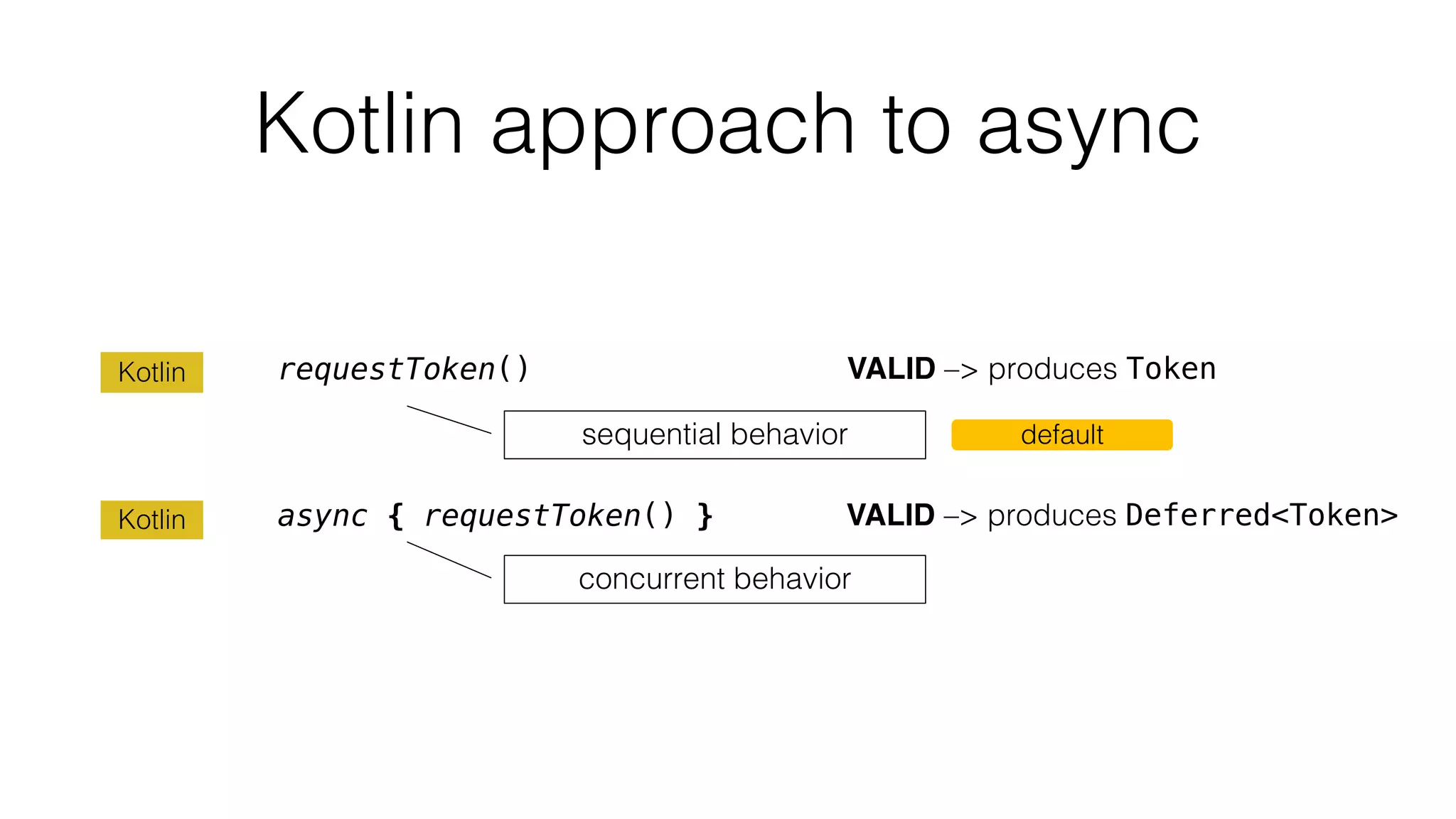 Kotlin approach to async

Kotlin requestToken() VALID –> produces Token

sequential behavior

default

Kotlin async { requestToken() } VALID –> produces Deferred<Token>

concurrent behavior